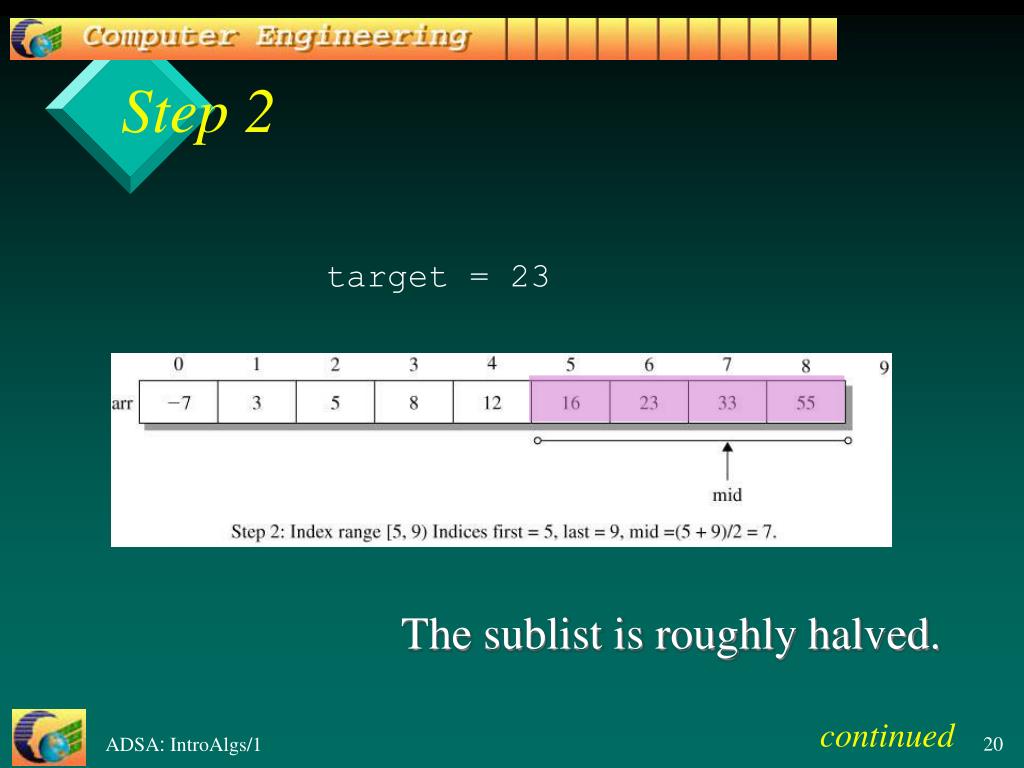 Computer Engineering

Step 2

target = 23

| | 0 | 1 | 2 | 3 | 4 | 5 | 6 | 7 | 8 | 9 |
|---|---|---|---|---|---|---|---|---|---|---|
| arr | −7 | 3 | 5 | 8 | 12 | 16 | 23 | 33 | 55 | |

mid

Step 2: Index range [5, 9) Indices first = 5, last = 9, mid =(5 + 9)/2 = 7.

The sublist is roughly halved.

ADSA: IntroAlgs/1

continued

20